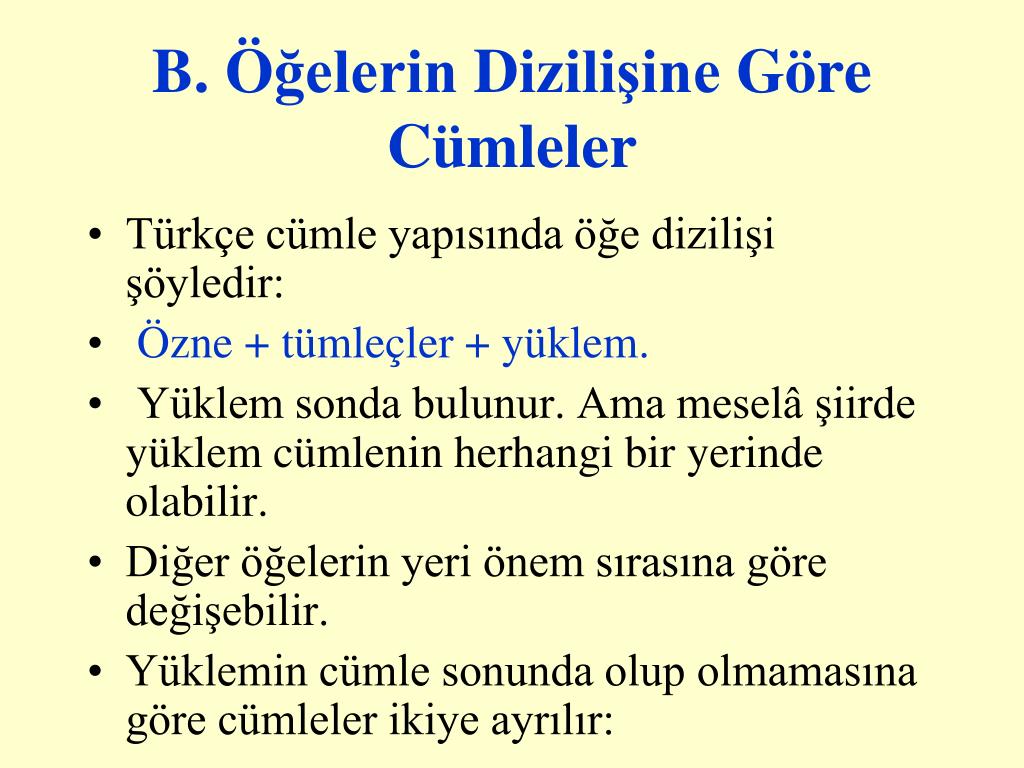 B. Öğelerin Dizilişine Göre Cümleler

• Türkçe cümle yapısında öğe dizilişi şöyledir:
• Özne + tümleçler + yüklem.
• Yüklem sonda bulunur. Ama meselâ şiirde yüklem cümlenin herhangi bir yerinde olabilir.
• Diğer öğelerin yeri önem sırasına göre değişebilir.
• Yüklemin cümle sonunda olup olmamasına göre cümleler ikiye ayrılır: